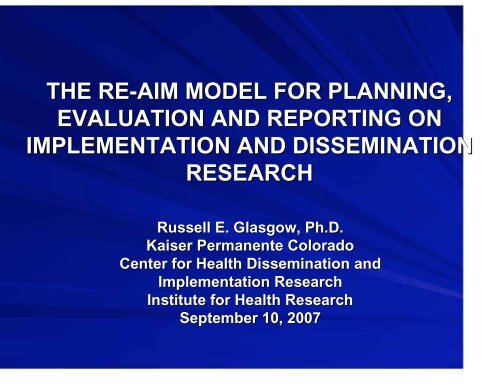 THE RE-AIM MODEL FOR PLANNING, EVALUATION AND REPORTING ON IMPLEMENTATION AND DISSEMINATION RESEARCH

Russell E. Glasgow, Ph.D.
Kaiser Permanente Colorado
Center for Health Dissemination and Implementation Research
Institute for Health Research
September 10, 2007